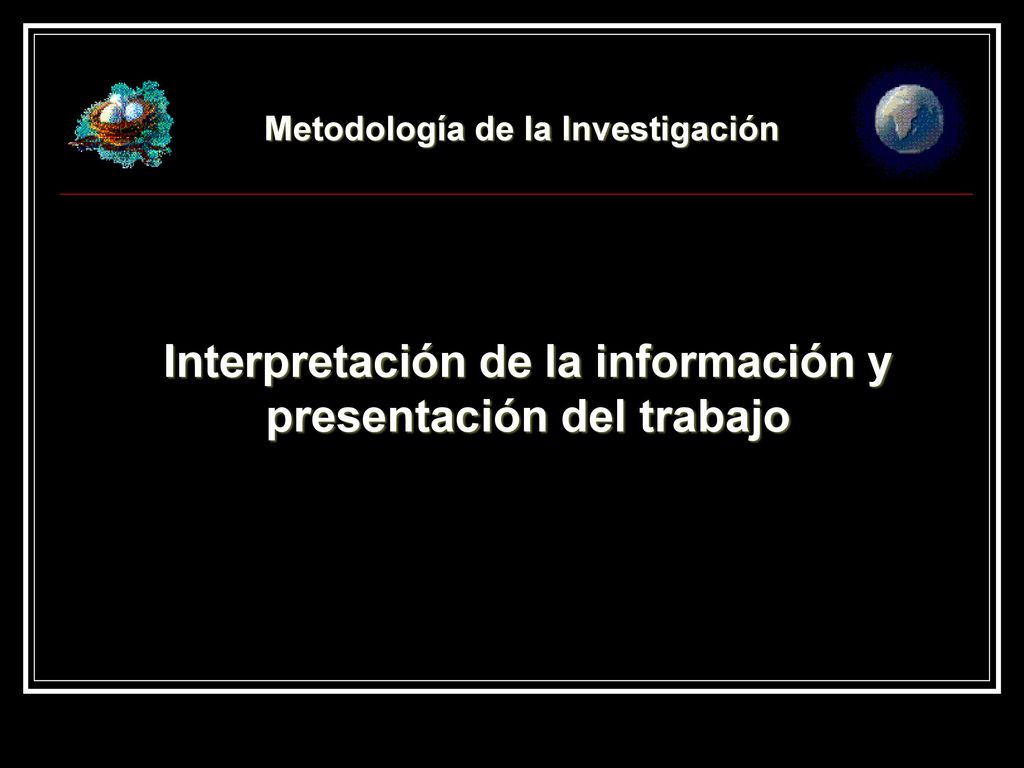 Metodología de la Investigación

Interpretación de la información y presentación del trabajo